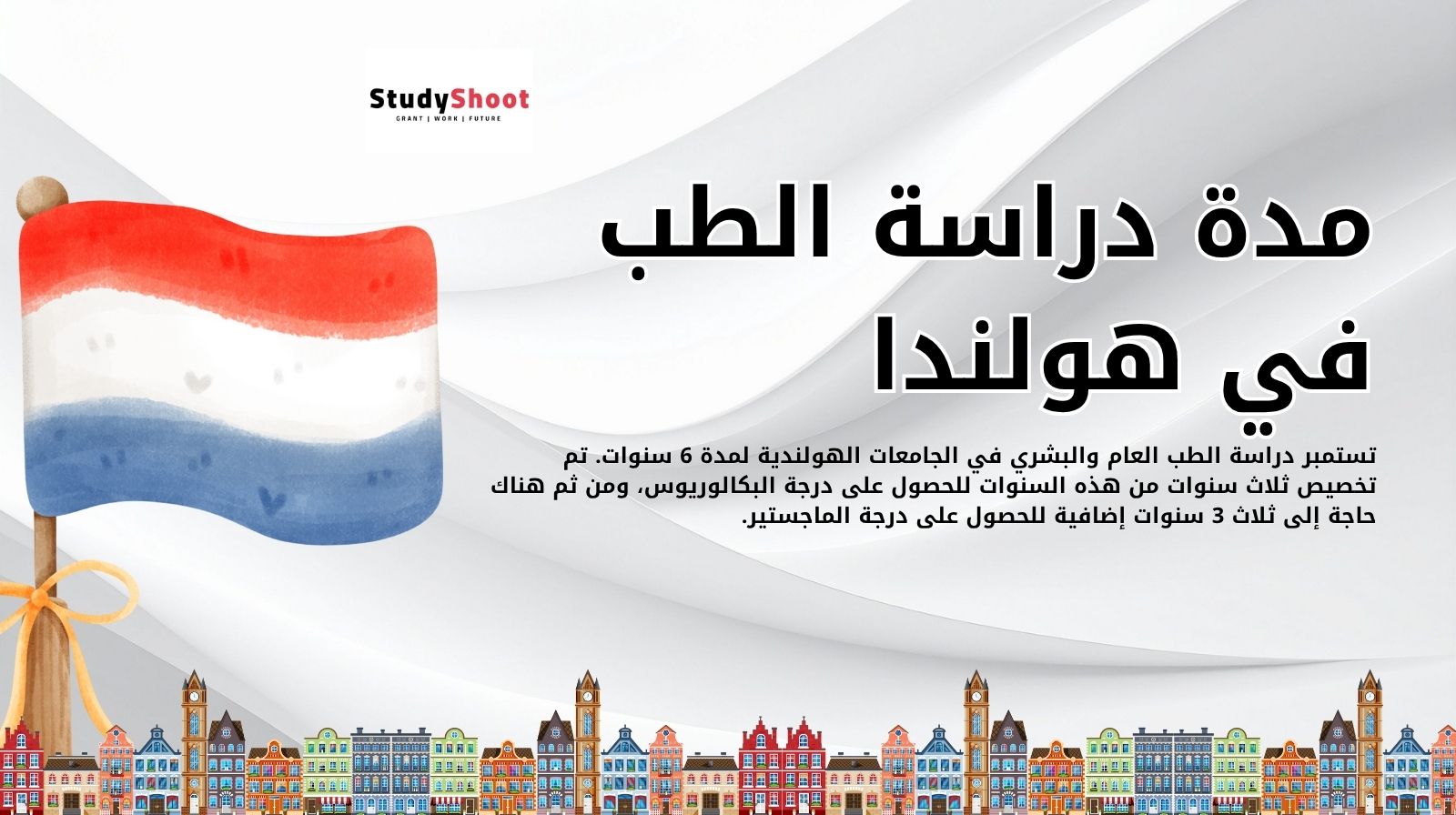 StudyShoot
GRANT | WORK | FUTURE

مدة دراسة الطب في هولندا

تستمبر دراسة الطب العام والبشري في الجامعات الهولندية لمدة 6 سنوات. تم تخصيص ثلاث سنوات من هذه السنوات للحصول على درجة البكالوريوس، ومن ثم هناك حاجة إلى ثلاث 3 سنوات إضافية للحصول على درجة الماجستير.